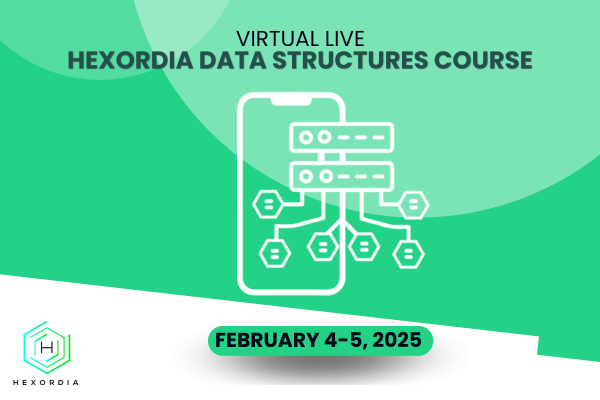 VIRTUAL LIVE
HEXORDIA DATA STRUCTURES COURSE

FEBRUARY 4-5, 2025

H
HEXORDIA